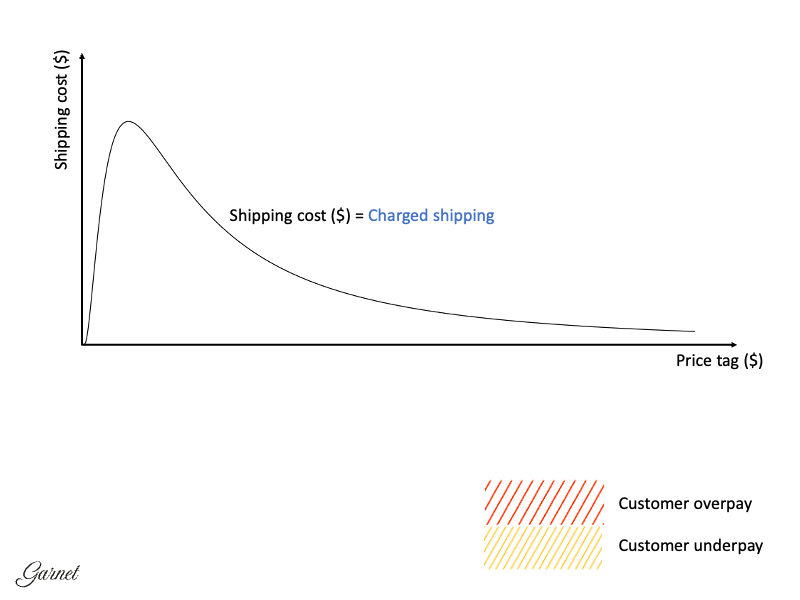 Shipping cost ($)

Shipping cost ($) = Charged shipping

Price tag ($)

Customer overpay

Customer underpay

Garnet